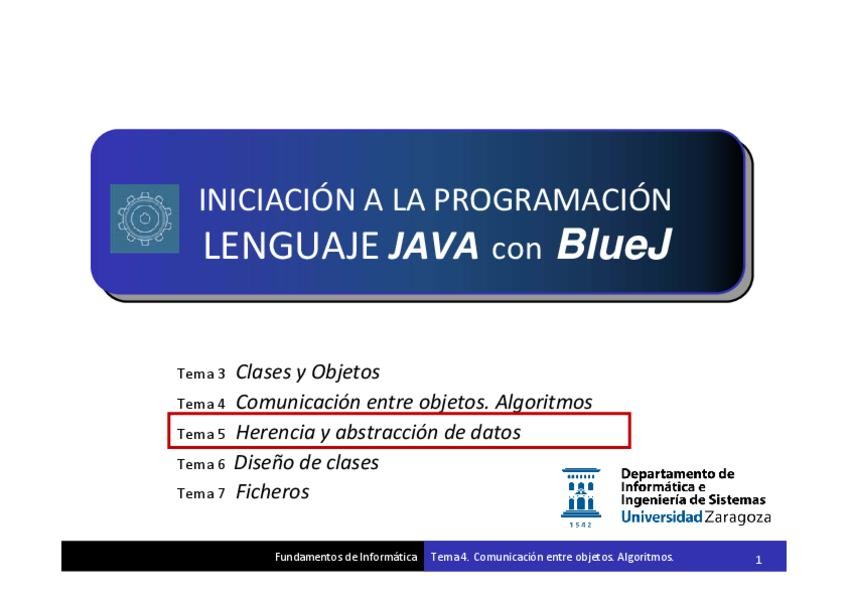 INICIACIÓN A LA PROGRAMACIÓN
LENGUAJE JAVA con BlueJ

Tema 3 Clases y Objetos
Tema 4 Comunicación entre objetos. Algoritmos
Tema 5 Herencia y abstracción de datos
Tema 6 Diseño de clases
Tema 7 Ficheros

1542
Departamento de Informática e Ingeniería de Sistemas
Universidad Zaragoza

Fundamentos de Informática
Tema 4. Comunicación entre objetos. Algoritmos.
1